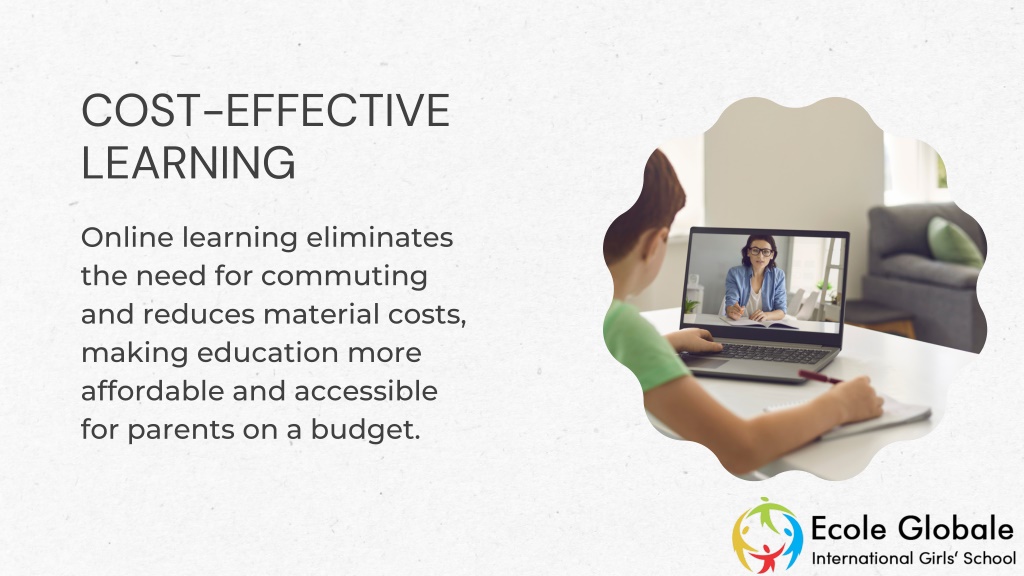 COST-EFFECTIVE LEARNING

Online learning eliminates the need for commuting and reduces material costs, making education more affordable and accessible for parents on a budget.

Ecole Globale
International Girls' School